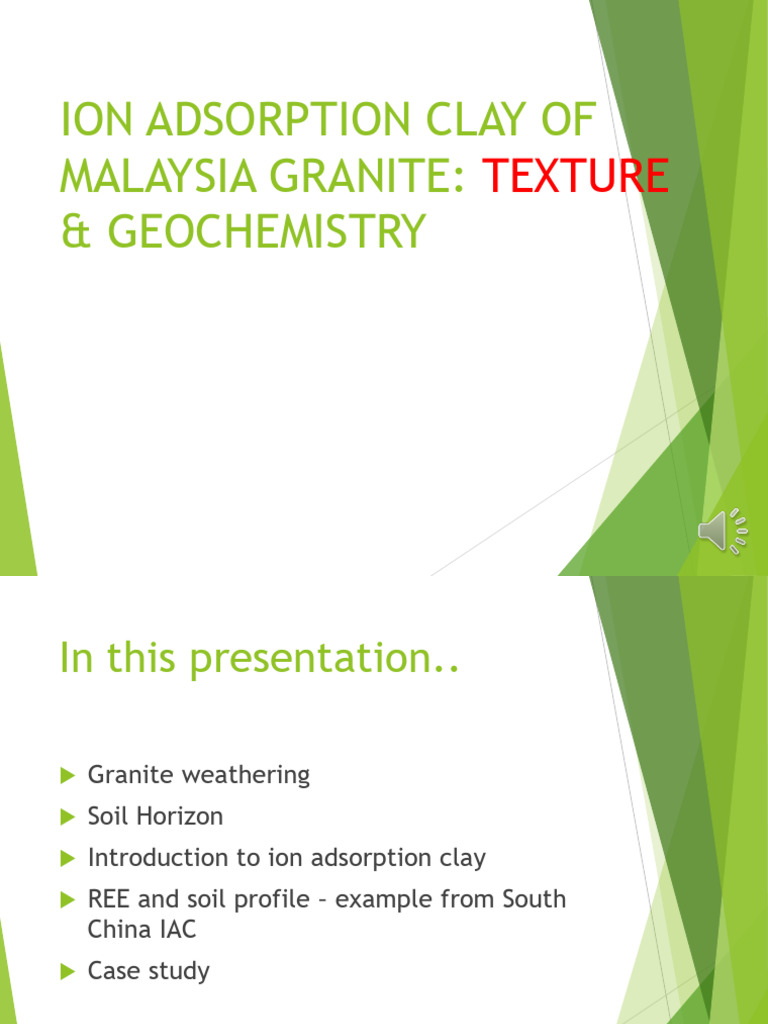 ION ADSORPTION CLAY OF MALAYSIA GRANITE: TEXTURE & GEOCHEMISTRY

In this presentation..

Granite weathering
Soil Horizon
Introduction to ion adsorption clay
REE and soil profile – example from South China IAC
Case study